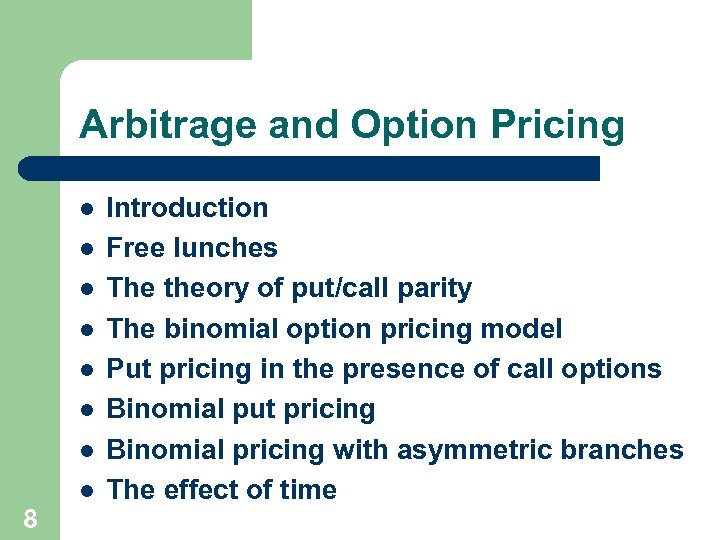 Arbitrage and Option Pricing

- Introduction
- Free lunches
- The theory of put/call parity
- The binomial option pricing model
- Put pricing in the presence of call options
- Binomial put pricing
- Binomial pricing with asymmetric branches
- The effect of time

8